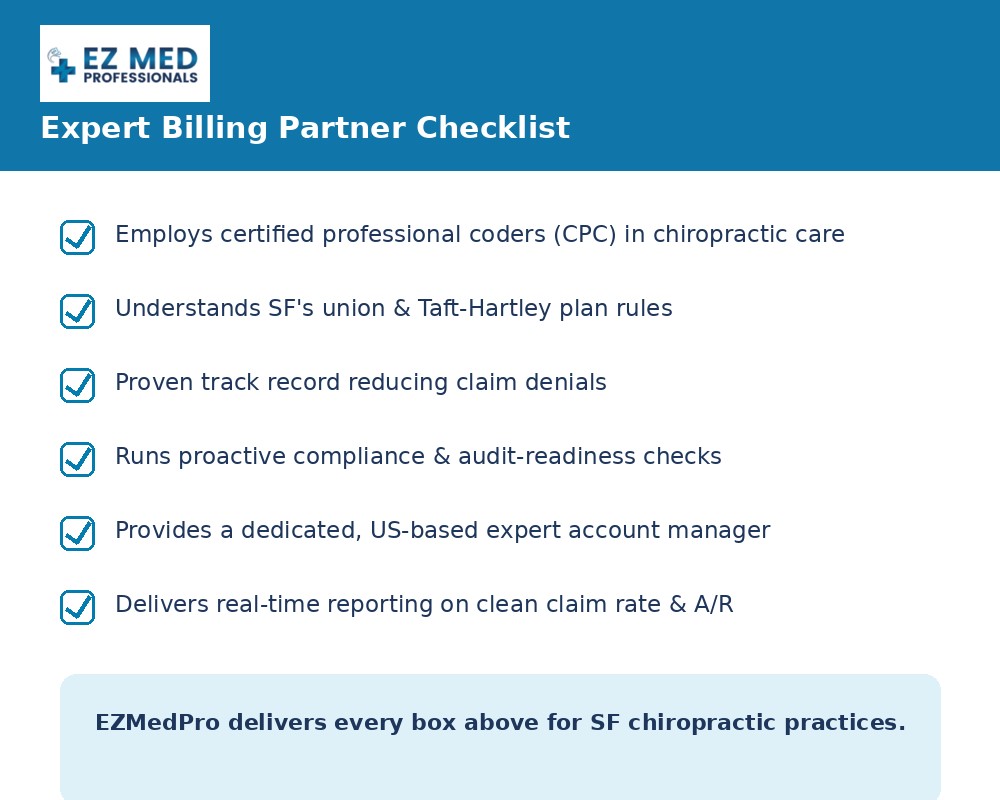 EZ MED PROFESSIONALS

Expert Billing Partner Checklist

Employs certified professional coders (CPC) in chiropractic care

Understands SF's union & Taft-Hartley plan rules

Proven track record reducing claim denials

Runs proactive compliance & audit-readiness checks

Provides a dedicated, US-based expert account manager

Delivers real-time reporting on clean claim rate & A/R

EZMedPro delivers every box above for SF chiropractic practices.